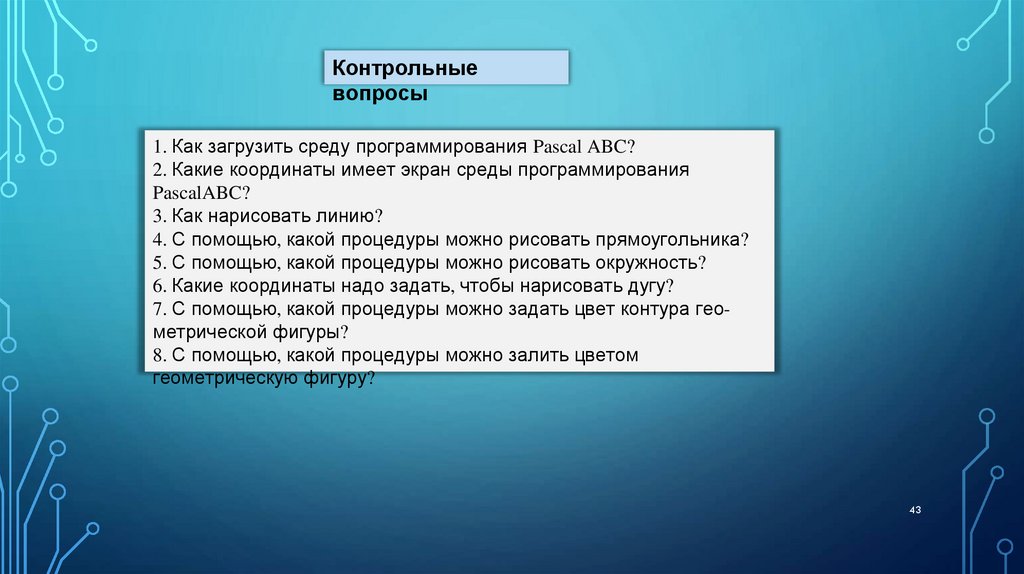 Контрольные вопросы

1. Как загрузить среду программирования Pascal ABC?
2. Какие координаты имеет экран среды программирования PascalABC?
3. Как нарисовать линию?
4. С помощью, какой процедуры можно рисовать прямоугольника?
5. С помощью, какой процедуры можно рисовать окружность?
6. Какие координаты надо задать, чтобы нарисовать дугу?
7. С помощью, какой процедуры можно задать цвет контура геометрической фигуры?
8. С помощью, какой процедуры можно залить цветом геометрическую фигуру?

43